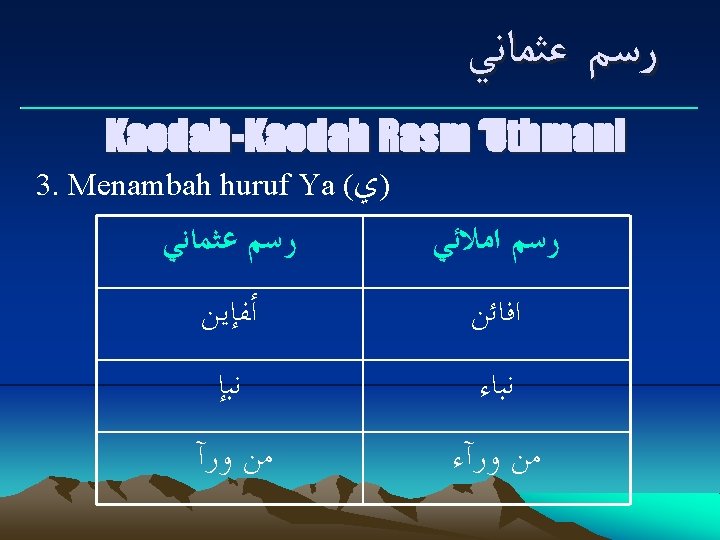 رسم عثماني

Kaedah-Kaedah Rasm 'Uthmani

3. Menambah huruf Ya (ي)

| رسم عثماني | رسم املائي |
|---|---|
| أفإين | افائن |
| نبإ | نباء |
| من ورآ | من ورآء |